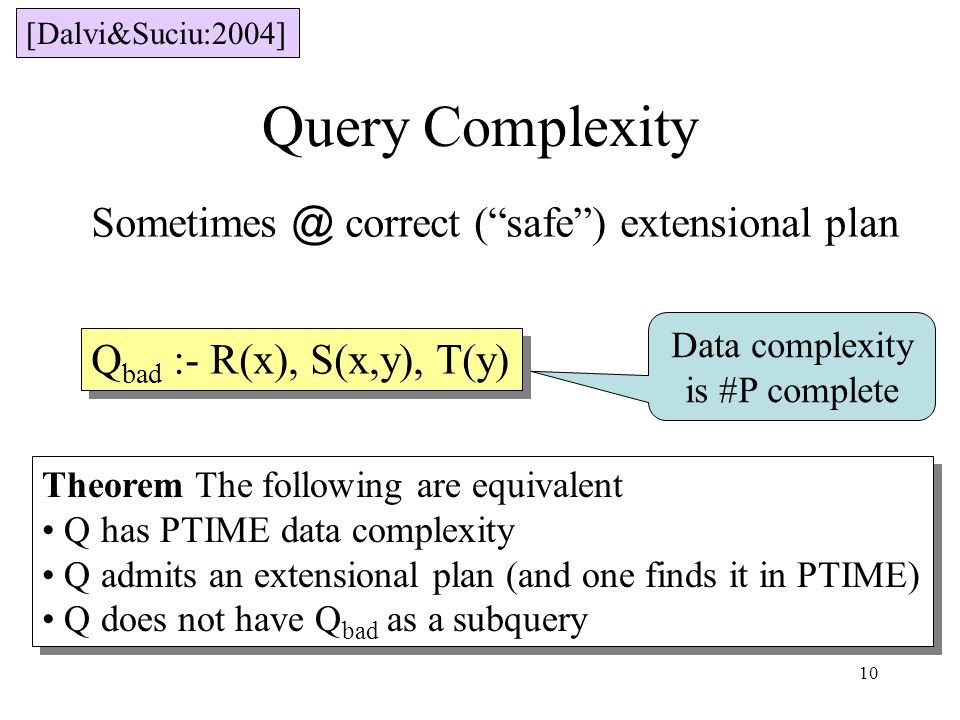 [Dalvi&Suciu:2004]

Query Complexity

Sometimes @ correct (“safe”) extensional plan

$Q_{bad}$ :- R(x), S(x,y), T(y)

Data complexity is #P complete

**Theorem** The following are equivalent
• Q has PTIME data complexity
• Q admits an extensional plan (and one finds it in PTIME)
• Q does not have $Q_{bad}$ as a subquery

10